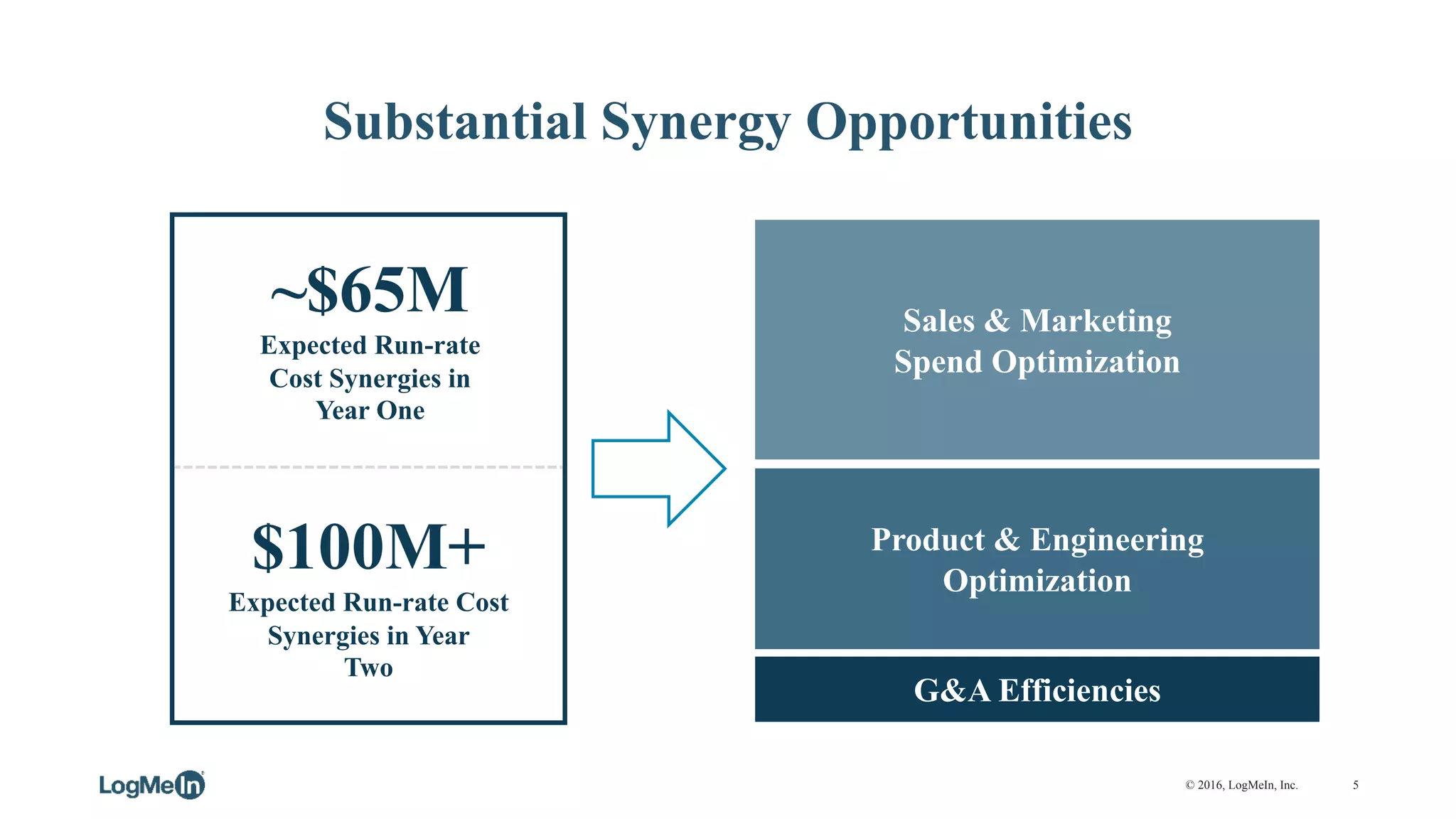 Substantial Synergy Opportunities

~$65M
Expected Run-rate Cost Synergies in Year One

$100M+
Expected Run-rate Cost Synergies in Year Two

Sales & Marketing Spend Optimization

Product & Engineering Optimization

G&A Efficiencies

LogMeIn

© 2016, LogMeIn, Inc.

5